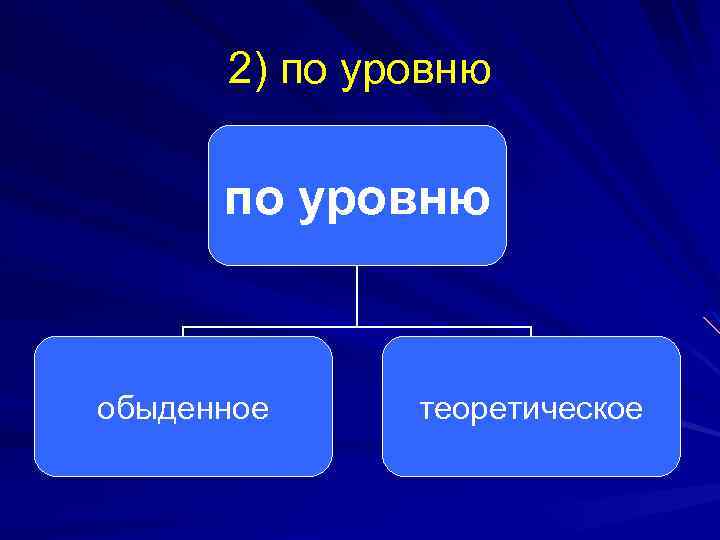 2) по уровню

по уровню

обыденное

теоретическое